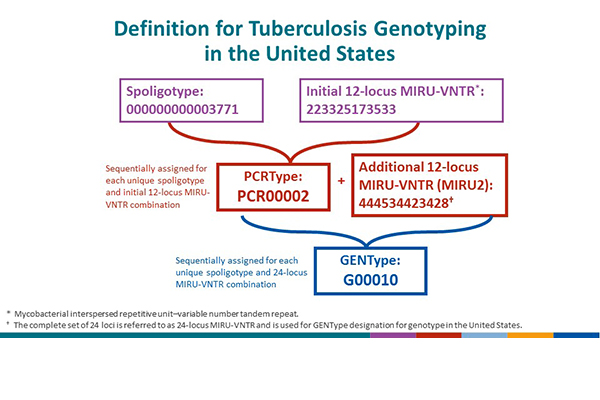 Definition for Tuberculosis Genotyping in the United States

Spoligotype:
000000000003771

Initial 12-locus MIRU-VNTR*:
223325173533

Sequentially assigned for each unique spoligotype and initial 12-locus MIRU-VNTR combination

PCRType:
PCR00002

+

Additional 12-locus MIRU-VNTR (MIRU2):
444534423428†

Sequentially assigned for each unique spoligotype and 24-locus MIRU-VNTR combination

GENType:
G00010

* Mycobacterial interspersed repetitive unit–variable number tandem repeat.
† The complete set of 24 loci is referred to as 24-locus MIRU-VNTR and is used for GENType designation for genotype in the United States.